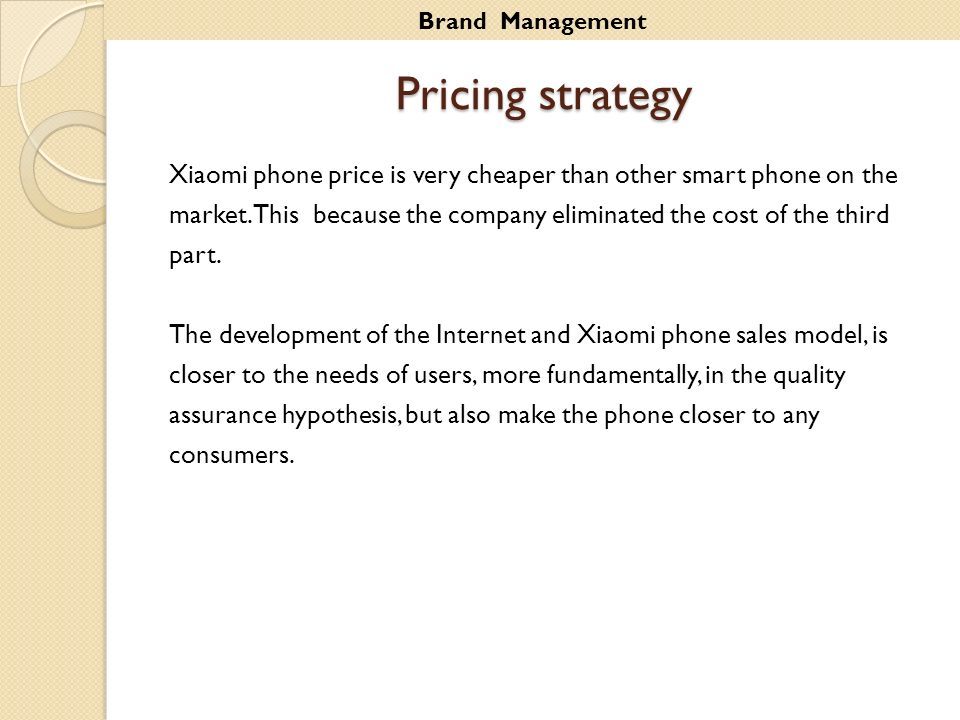 Brand Management

Pricing strategy

Xiaomi phone price is very cheaper than other smart phone on the market. This because the company eliminated the cost of the third part.

The development of the Internet and Xiaomi phone sales model, is closer to the needs of users, more fundamentally, in the quality assurance hypothesis, but also make the phone closer to any consumers.